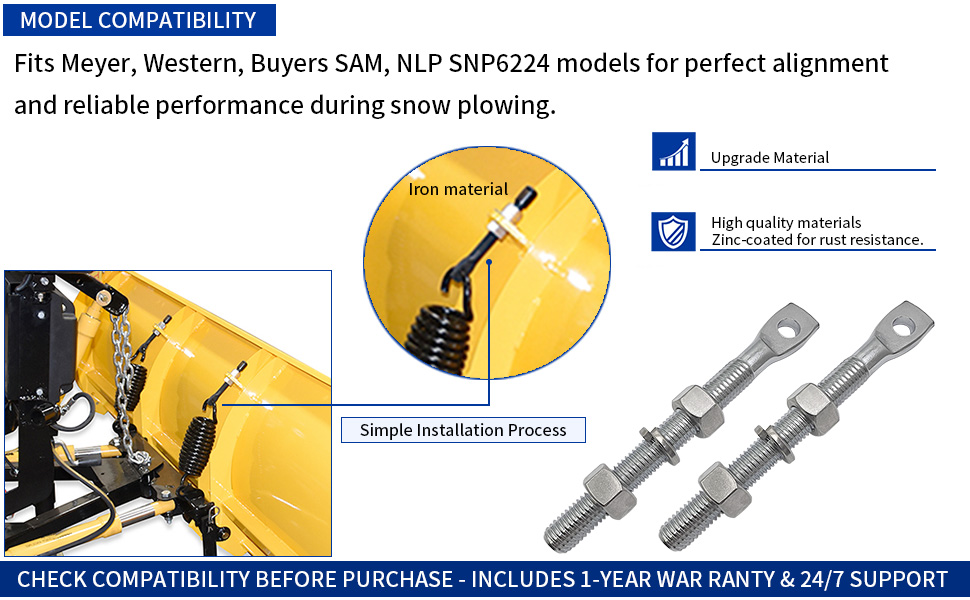 MODEL COMPATIBILITY

Fits Meyer, Western, Buyers SAM, NLP SNP6224 models for perfect alignment and reliable performance during snow plowing.

Upgrade Material

High quality materials
Zinc-coated for rust resistance.

Iron material

Simple Installation Process

CHECK COMPATIBILITY BEFORE PURCHASE - INCLUDES 1-YEAR WAR RANTY & 24/7 SUPPORT